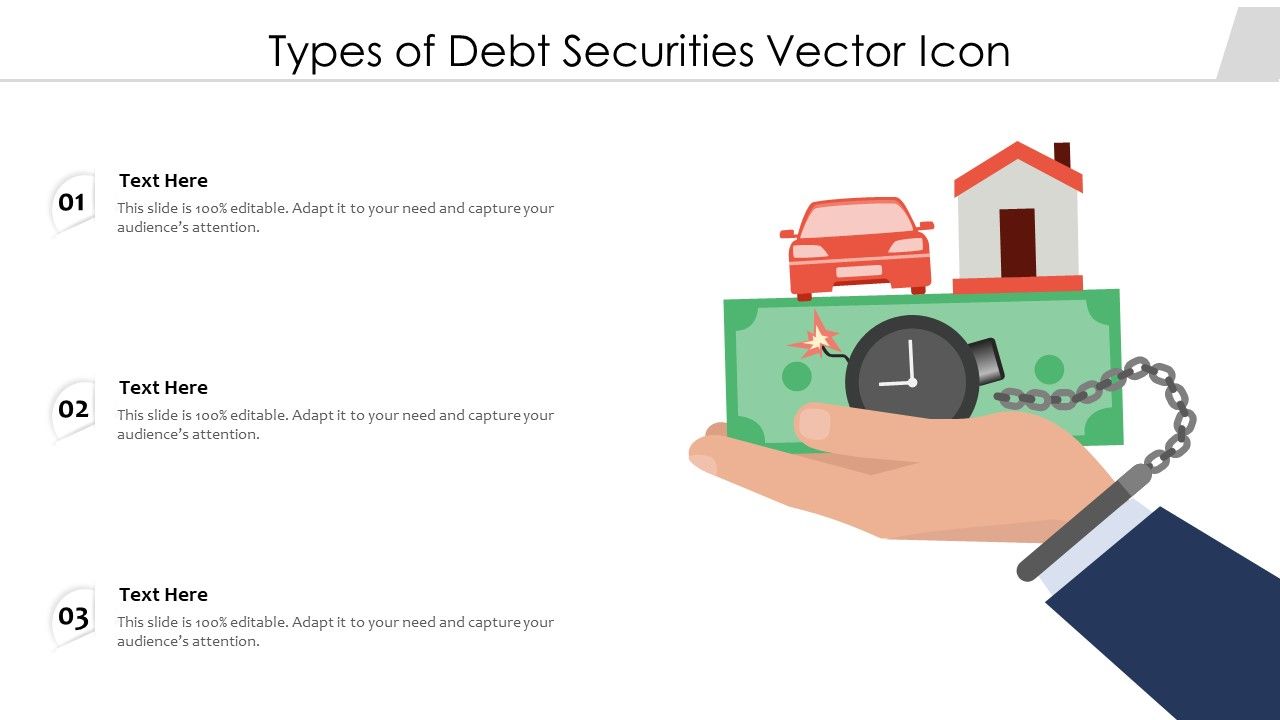 Types of Debt Securities Vector Icon

01

Text Here

This slide is 100% editable. Adapt it to your need and capture your audience's attention.

02

Text Here

This slide is 100% editable. Adapt it to your need and capture your audience's attention.

03

Text Here

This slide is 100% editable. Adapt it to your need and capture your audience's attention.